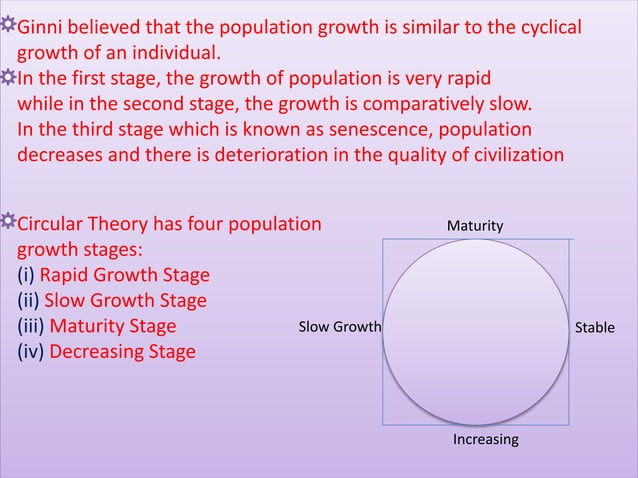 Ginni believed that the population growth is similar to the cyclical growth of an individual.

In the first stage, the growth of population is very rapid while in the second stage, the growth is comparatively slow. In the third stage which is known as senescence, population decreases and there is deterioration in the quality of civilization

Circular Theory has four population growth stages:
(i) Rapid Growth Stage
(ii) Slow Growth Stage
(iii) Maturity Stage
(iv) Decreasing Stage

Maturity

Slow Growth

Stable

Increasing